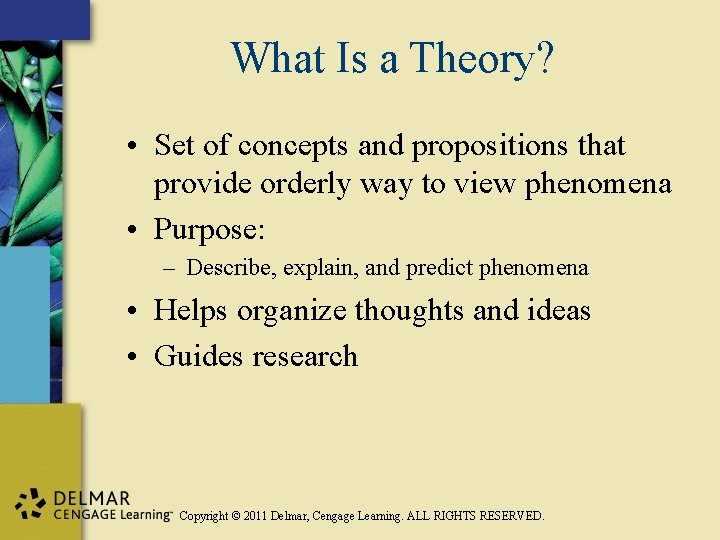 What Is a Theory?

• Set of concepts and propositions that provide orderly way to view phenomena
• Purpose:
– Describe, explain, and predict phenomena
• Helps organize thoughts and ideas
• Guides research

DELMAR
CENGAGE Learning™ Copyright © 2011 Delmar, Cengage Learning. ALL RIGHTS RESERVED.